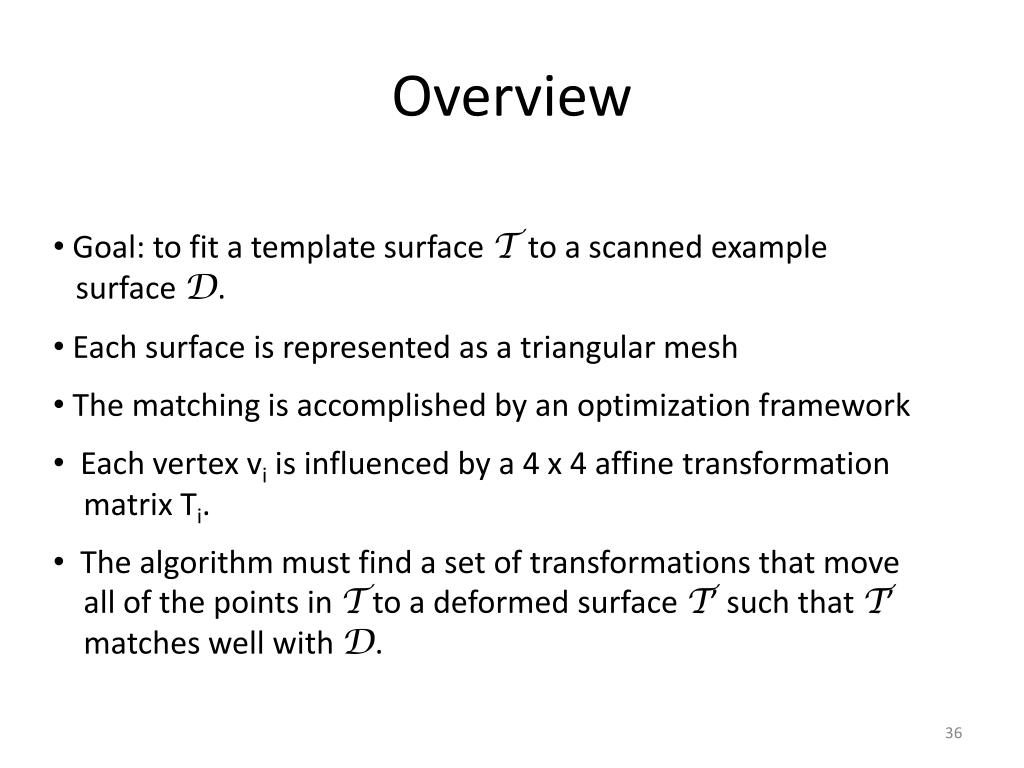 Overview

• Goal: to fit a template surface $\mathcal{T}$ to a scanned example surface $\mathcal{D}$.

• Each surface is represented as a triangular mesh

• The matching is accomplished by an optimization framework

• Each vertex $v_i$ is influenced by a 4 x 4 affine transformation matrix $T_i$.

• The algorithm must find a set of transformations that move all of the points in $\mathcal{T}$ to a deformed surface $\mathcal{T}'$ such that $\mathcal{T}'$ matches well with $\mathcal{D}$.

36